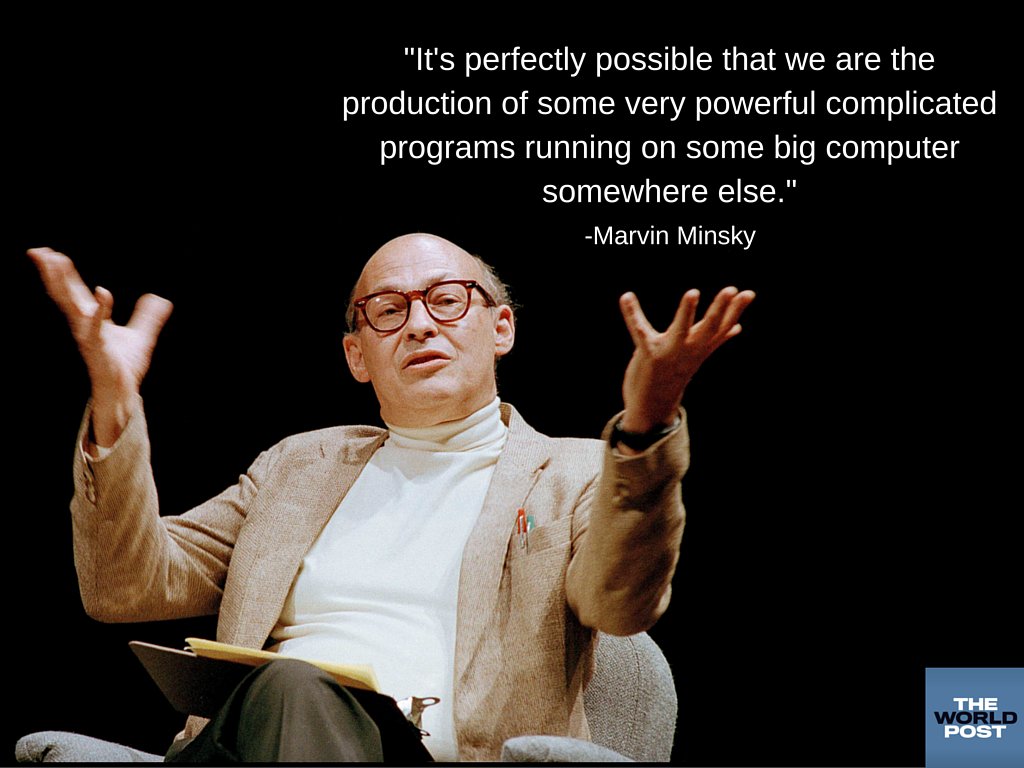 "It's perfectly possible that we are the production of some very powerful complicated programs running on some big computer somewhere else."

-Marvin Minsky

THE WORLD POST